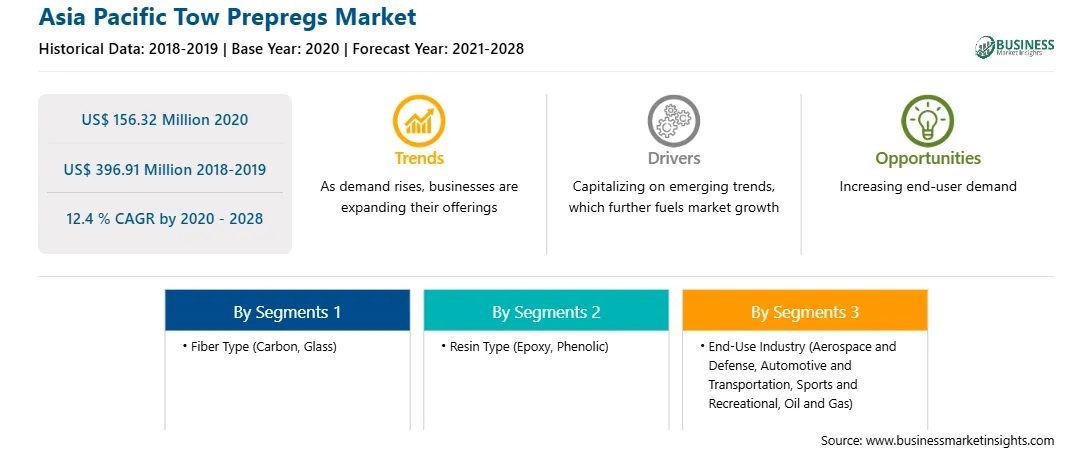 Asia Pacific Tow Prepregs Market

Historical Data: 2018-2019 | Base Year: 2020 | Forecast Year: 2021-2028

BUSINESS Market Insights

US$ 156.32 Million 2020

US$ 396.91 Million 2018-2019

12.4 % CAGR by 2020 - 2028

Trends

As demand rises, businesses are expanding their offerings

Drivers

Capitalizing on emerging trends, which further fuels market growth

Opportunities

Increasing end-user demand

By Segments 1

• Fiber Type (Carbon, Glass)

By Segments 2

• Resin Type (Epoxy, Phenolic)

By Segments 3

• End-Use Industry (Aerospace and Defense, Automotive and Transportation, Sports and Recreational, Oil and Gas)

Source: www.businessmarketinsights.com